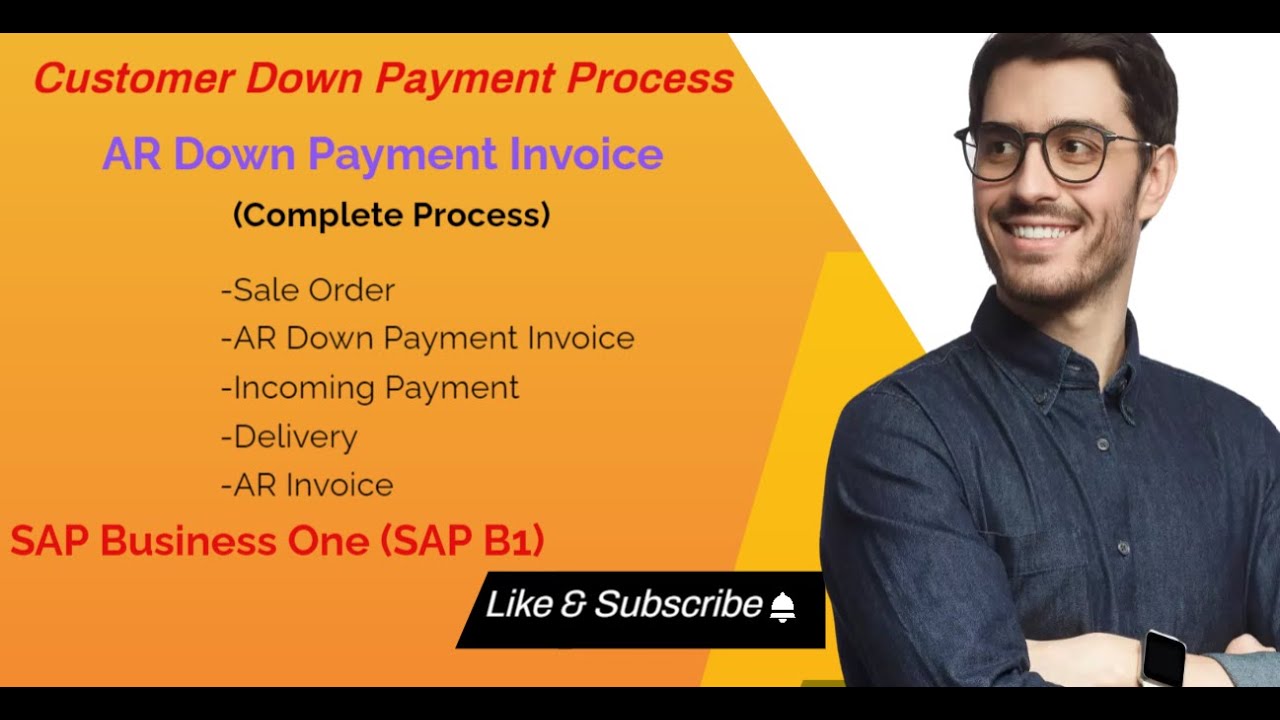 Customer Down Payment Process

AR Down Payment Invoice

(Complete Process)

-Sale Order
-AR Down Payment Invoice
-Incoming Payment
-Delivery
-AR Invoice

SAP Business One (SAP B1)

Like & Subscribe